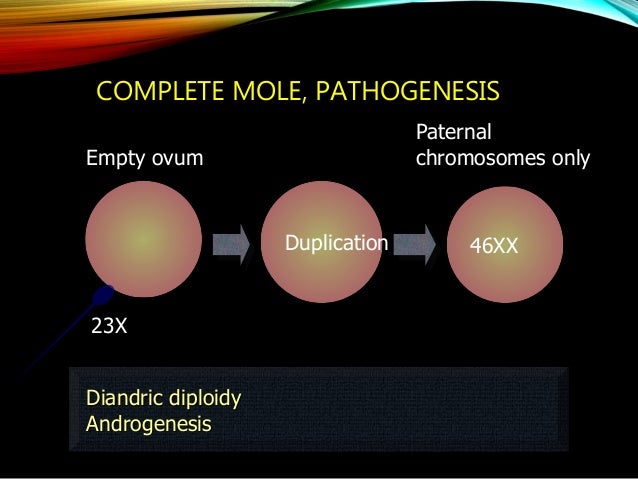 COMPLETE MOLE, PATHOGENESIS

Empty ovum

Paternal chromosomes only

Duplication

46XX

23X

Diandric diploidy
Androgenesis